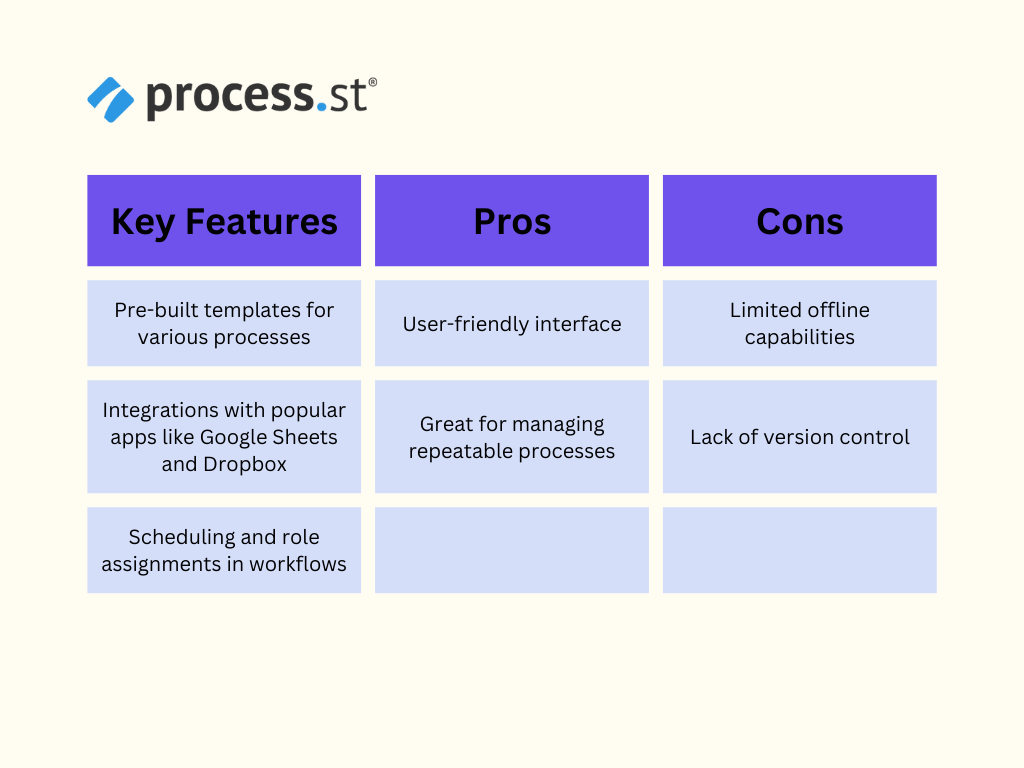 process.st®

| Key Features | Pros | Cons |
|---|---|---|
| Pre-built templates for various processes | User-friendly interface | Limited offline capabilities |
| Integrations with popular apps like Google Sheets and Dropbox | Great for managing repeatable processes | Lack of version control |
| Scheduling and role assignments in workflows | | |